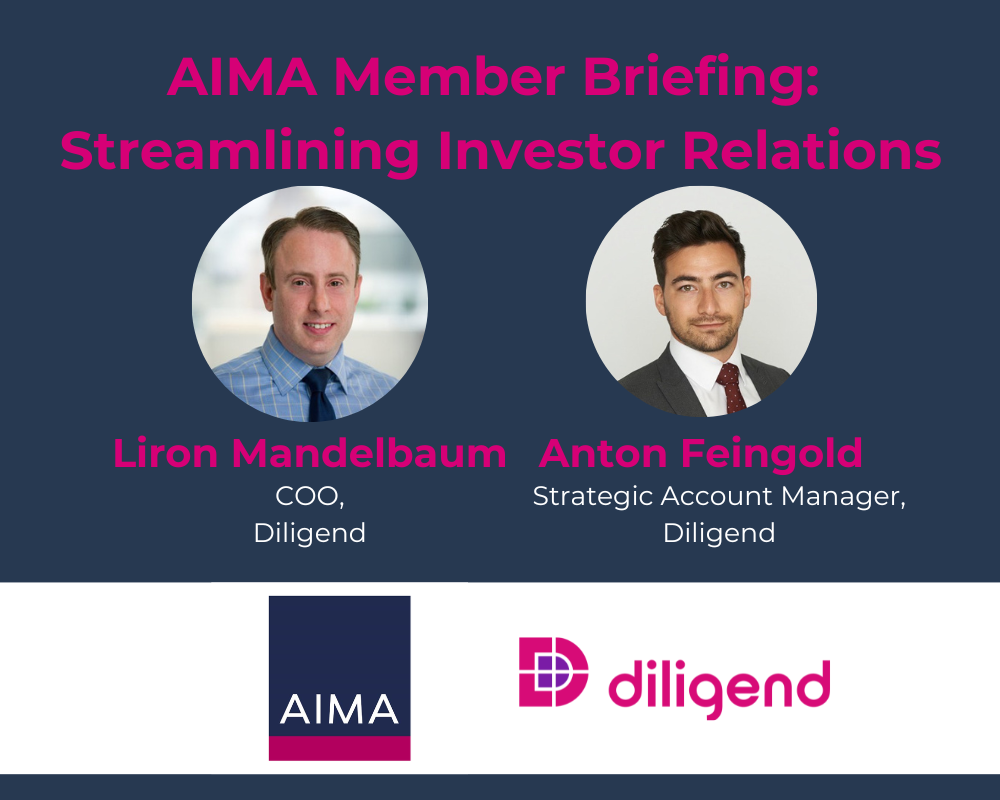 AIMA Member Briefing: Streamlining Investor Relations

Liron Mandelbaum
COO,
Diligend

Anton Feingold
Strategic Account Manager,
Diligend

AIMA

diligend